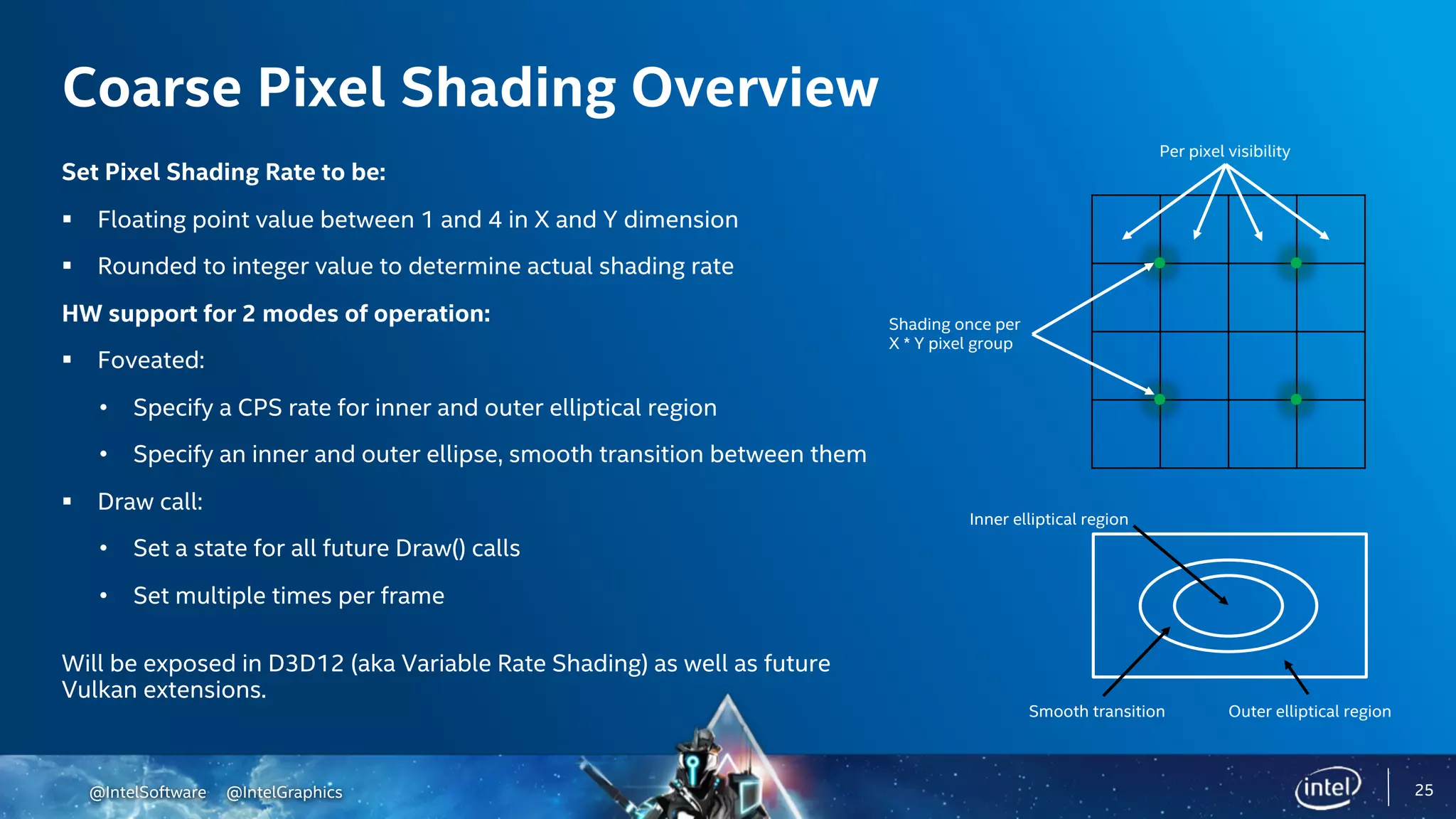 Coarse Pixel Shading Overview

Set Pixel Shading Rate to be:

▪ Floating point value between 1 and 4 in X and Y dimension

▪ Rounded to integer value to determine actual shading rate

HW support for 2 modes of operation:

▪ Foveated:

• Specify a CPS rate for inner and outer elliptical region

• Specify an inner and outer ellipse, smooth transition between them

▪ Draw call:

• Set a state for all future Draw() calls

• Set multiple times per frame

Will be exposed in D3D12 (aka Variable Rate Shading) as well as future Vulkan extensions.

Per pixel visibility

Shading once per X * Y pixel group

Inner elliptical region

Smooth transition

Outer elliptical region

@IntelSoftware @IntelGraphics

intel

25